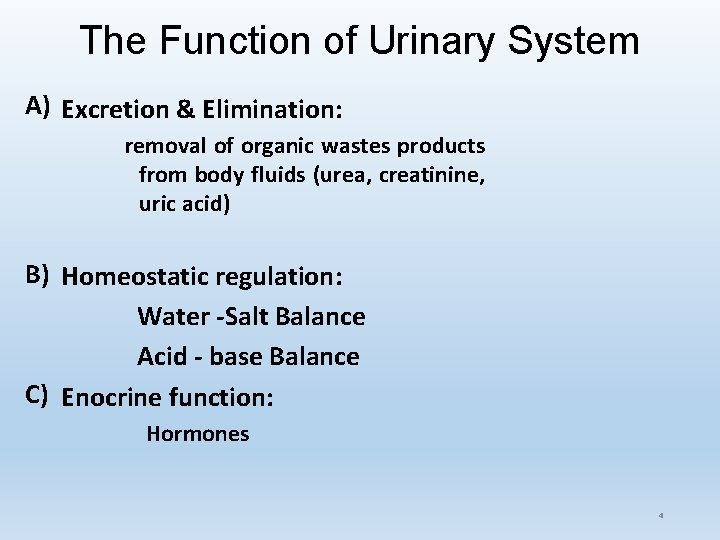 The Function of Urinary System

A) Excretion & Elimination:

removal of organic wastes products from body fluids (urea, creatinine, uric acid)

B) Homeostatic regulation:

Water -Salt Balance

Acid - base Balance

C) Enocrine function:

Hormones

4